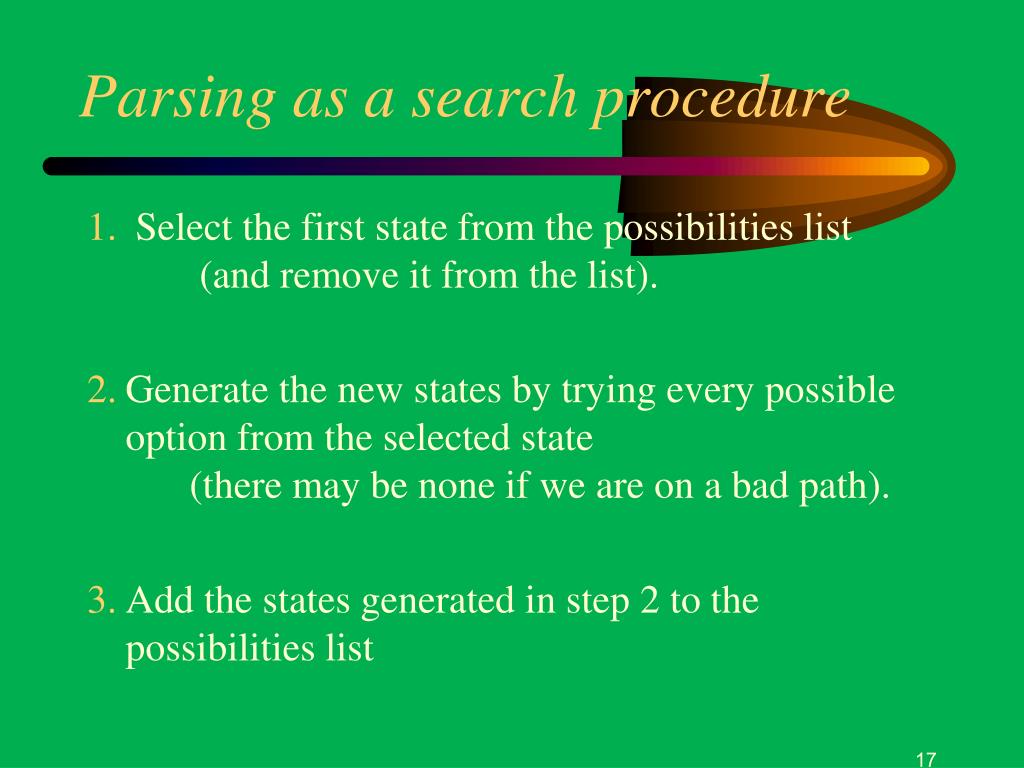 Parsing as a search procedure

1. Select the first state from the possibilities list (and remove it from the list).

2. Generate the new states by trying every possible option from the selected state (there may be none if we are on a bad path).

3. Add the states generated in step 2 to the possibilities list

17